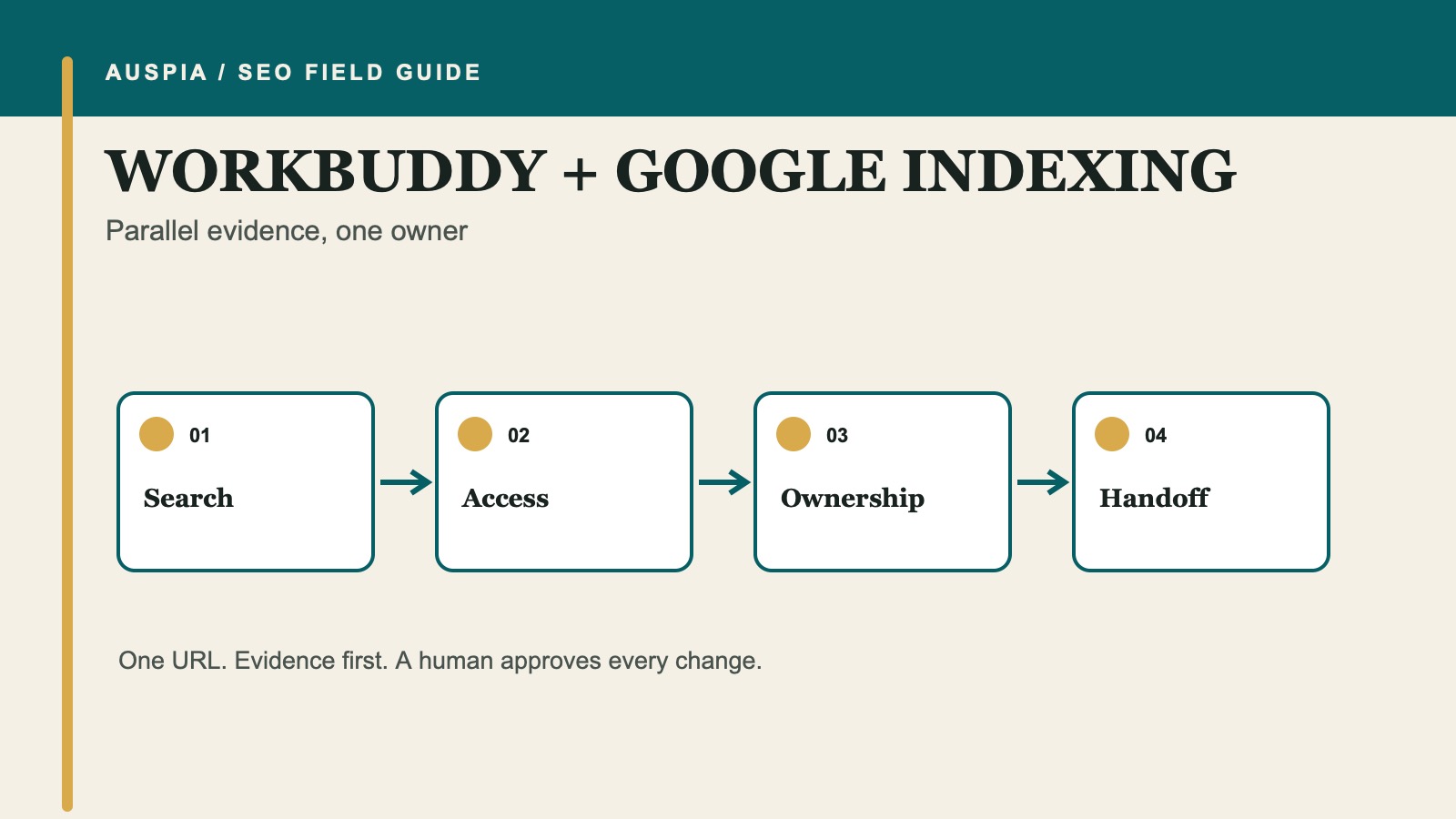 AUSPIA / SEO FIELD GUIDE

WORKBUDDY + GOOGLE INDEXING

Parallel evidence, one owner

01
Search

02
Access

03
Ownership

04
Handoff

One URL. Evidence first. A human approves every change.